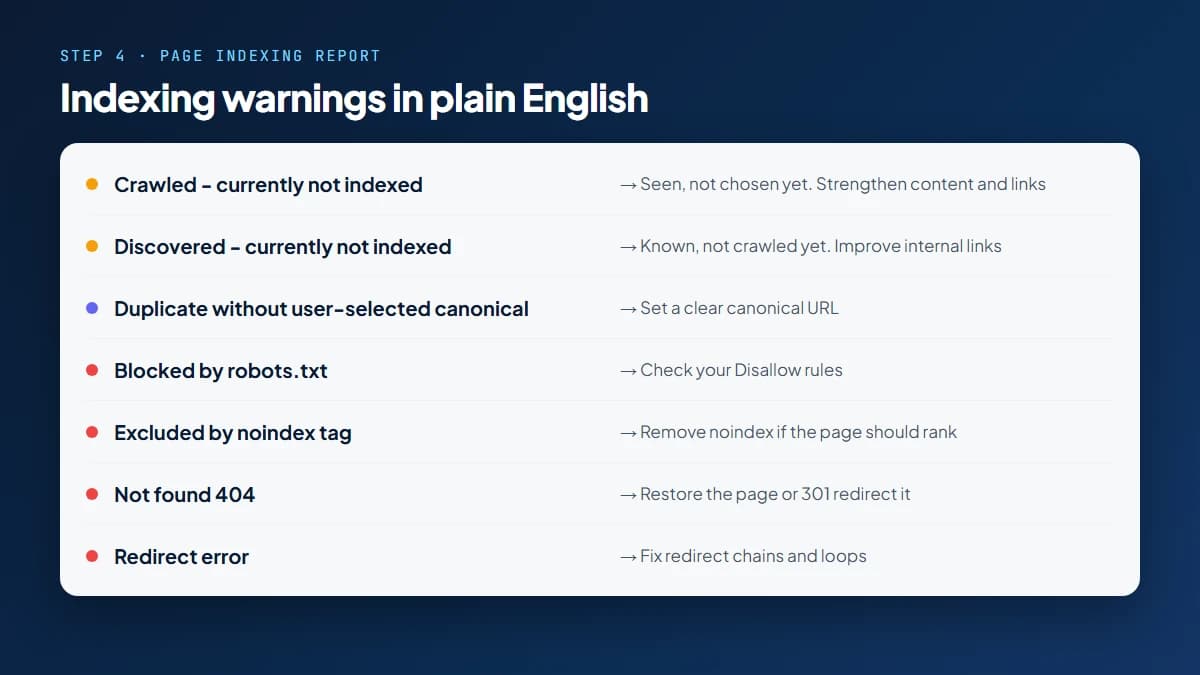 STEP 4 · PAGE INDEXING REPORT

Indexing warnings in plain English

| | |
|---|---|
| Crawled - currently not indexed | → Seen, not chosen yet. Strengthen content and links |
| Discovered - currently not indexed | → Known, not crawled yet. Improve internal links |
| Duplicate without user-selected canonical | → Set a clear canonical URL |
| Blocked by robots.txt | → Check your Disallow rules |
| Excluded by noindex tag | → Remove noindex if the page should rank |
| Not found 404 | → Restore the page or 301 redirect it |
| Redirect error | → Fix redirect chains and loops |